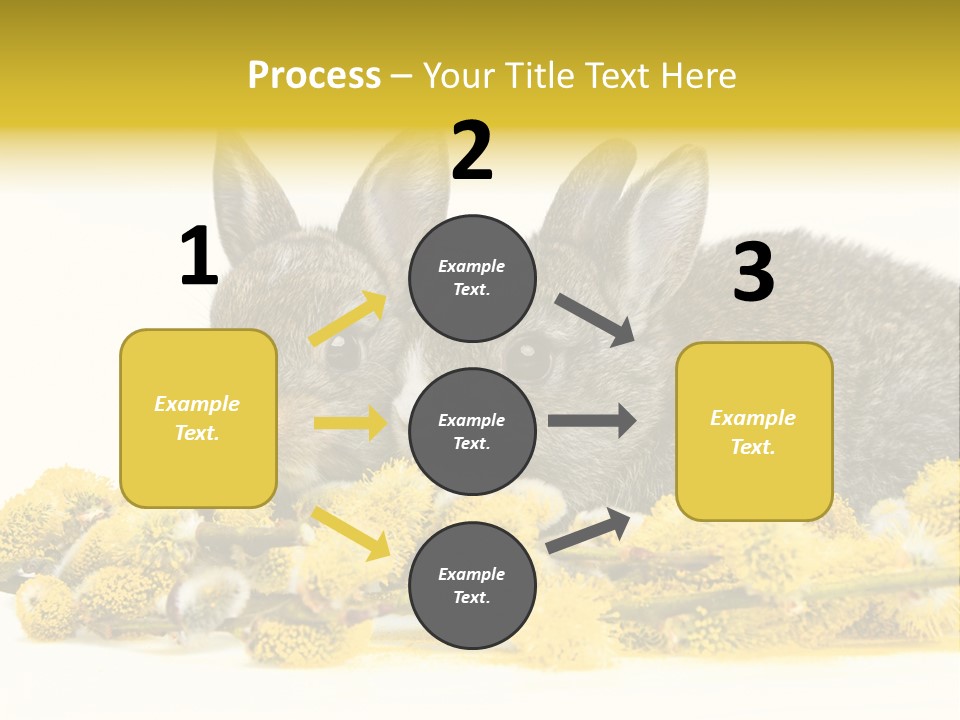 Process – Your Title Text Here

1

Example Text.

2

Example Text.

Example Text.

Example Text.

3

Example Text.